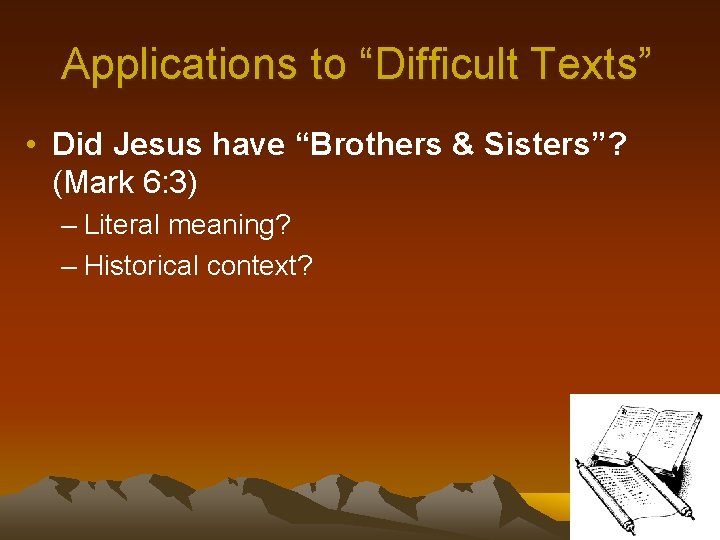 Applications to “Difficult Texts”

• Did Jesus have “Brothers & Sisters”? (Mark 6:3)

– Literal meaning?

– Historical context?